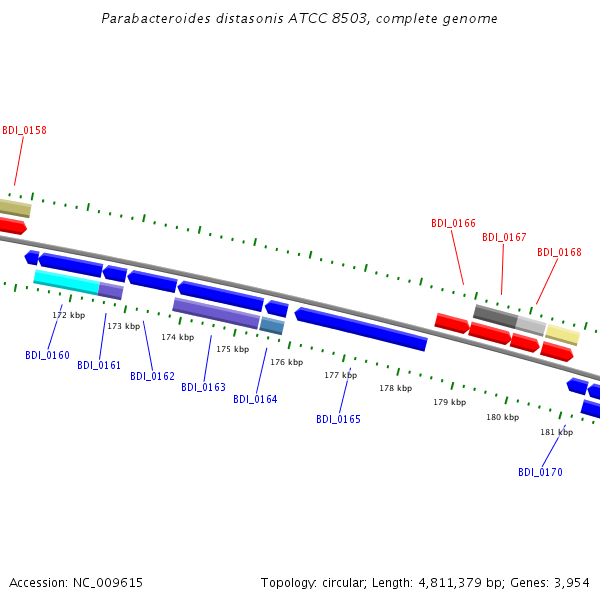 Parabacteroides distasonis ATCC 8503, complete genome

BDI_0158

BDI_0166
BDI_0167
BDI_0168

172 kbp
173 kbp
174 kbp
175 kbp
176 kbp
177 kbp
178 kbp
179 kbp
180 kbp
181 kbp

BDI_0160
BDI_0161
BDI_0162
BDI_0163
BDI_0164
BDI_0165
BDI_0170

Accession: NC_009615

Topology: circular; Length: 4,811,379 bp; Genes: 3,954